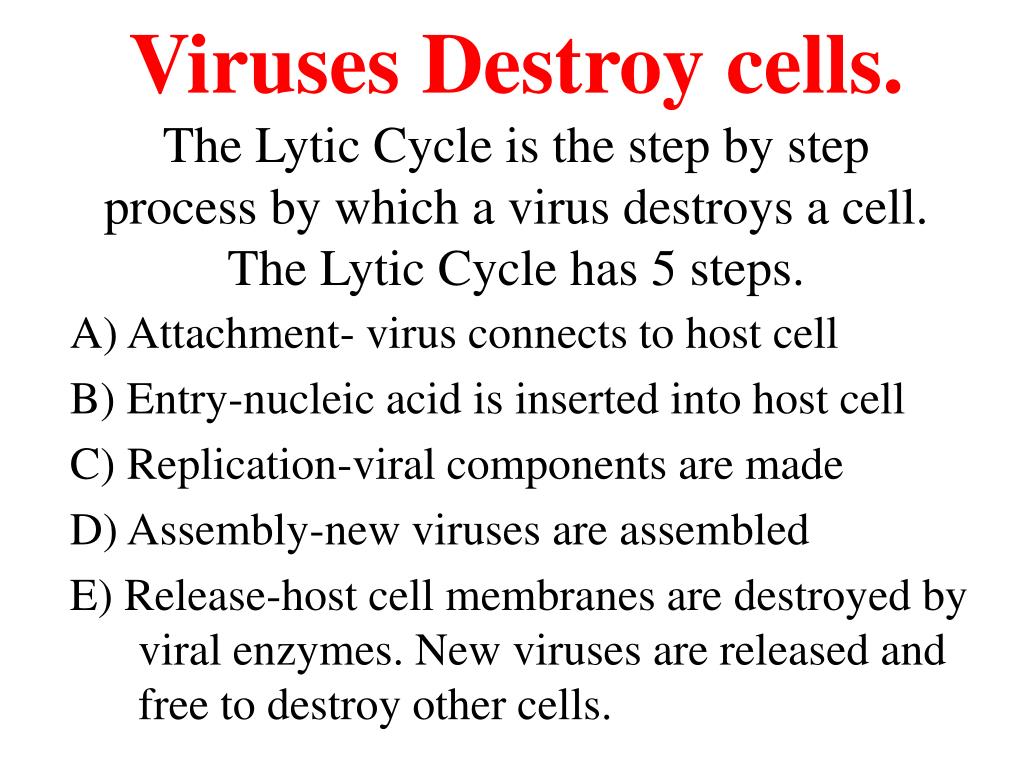 Viruses Destroy cells.

The Lytic Cycle is the step by step process by which a virus destroys a cell. The Lytic Cycle has 5 steps.

A) Attachment- virus connects to host cell

B) Entry-nucleic acid is inserted into host cell

C) Replication-viral components are made

D) Assembly-new viruses are assembled

E) Release-host cell membranes are destroyed by viral enzymes. New viruses are released and free to destroy other cells.